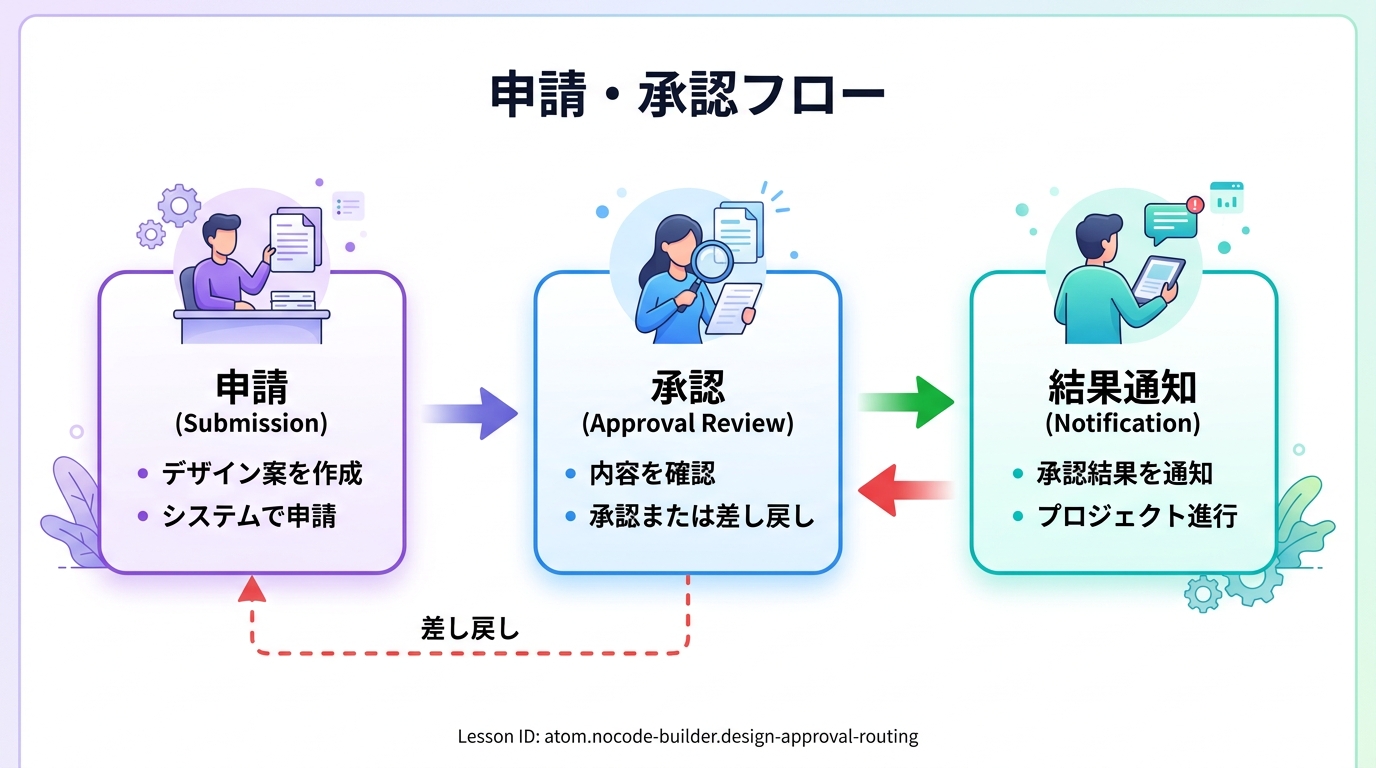 申請・承認フロー

申請
(Submission)
• デザイン案を作成
• システムで申請

承認
(Approval Review)
• 内容を確認
• 承認または差し戻し

結果通知
(Notification)
• 承認結果を通知
• プロジェクト進行

差し戻し

Lesson ID: atom.nocode-builder.design-approval-routing